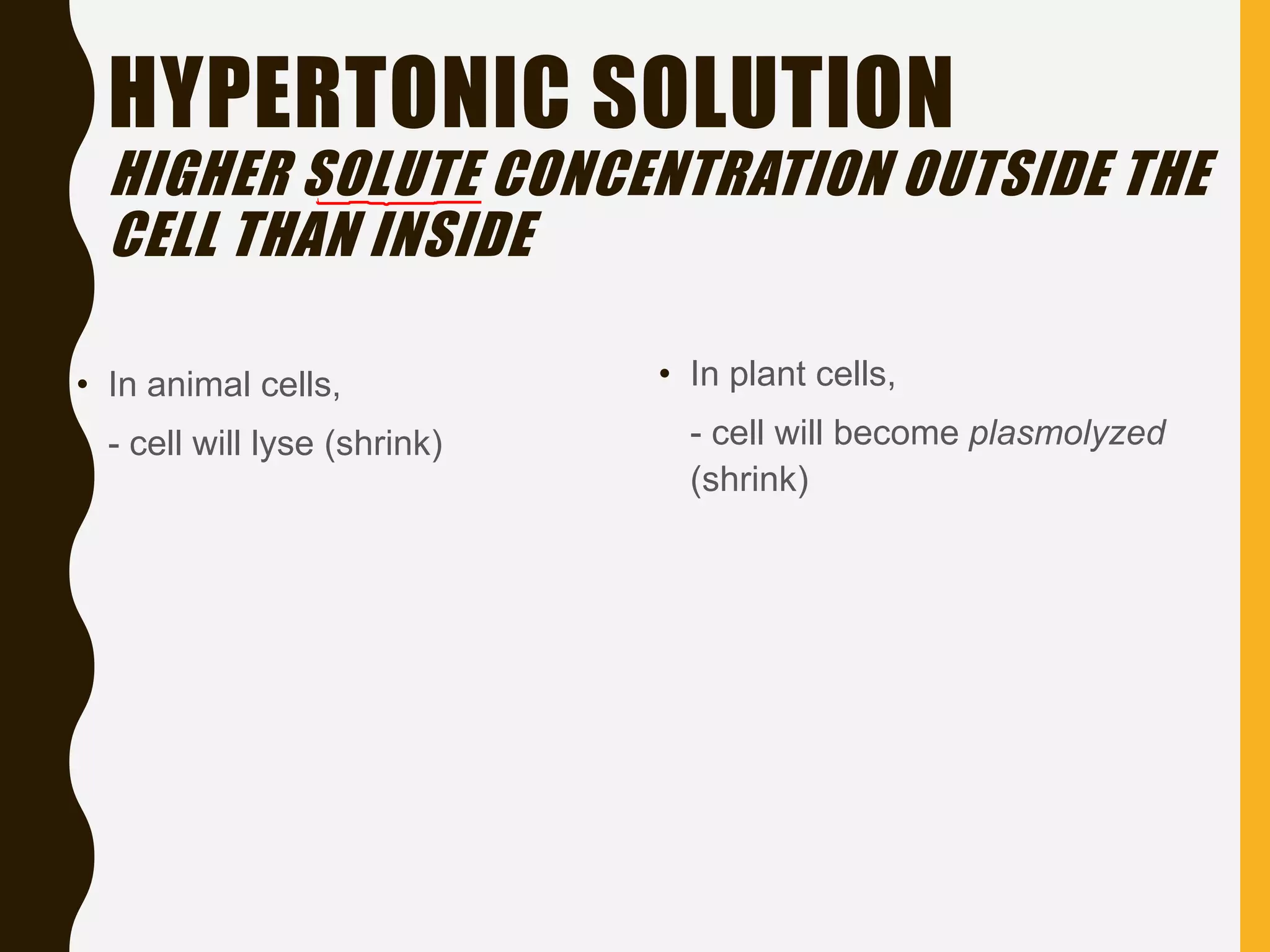 HYPERTONIC SOLUTION
HIGHER SOLUTE CONCENTRATION OUTSIDE THE CELL THAN INSIDE

• In animal cells,

- cell will lyse (shrink)

• In plant cells,

- cell will become plasmolyzed (shrink)